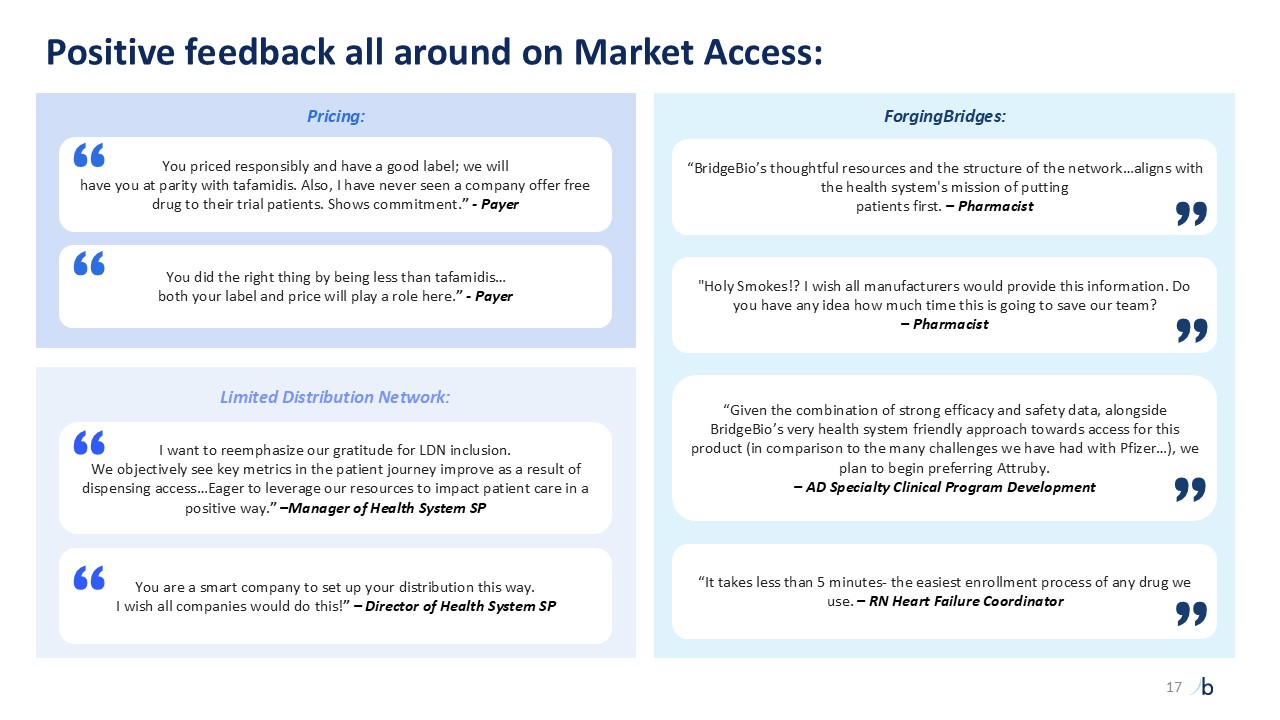 Positive feedback all around on Market Access:

Pricing:

“

You priced responsibly and have a good label; we will have you at parity with tafamidis. Also, I have never seen a company offer free drug to their trial patients. Shows commitment.” - Payer

“

You did the right thing by being less than tafamidis… both your label and price will play a role here.” - Payer

Limited Distribution Network:

“

I want to reemphasize our gratitude for LDN inclusion. We objectively see key metrics in the patient journey improve as a result of dispensing access…Eager to leverage our resources to impact patient care in a positive way.” –Manager of Health System SP

“

You are a smart company to set up your distribution this way. I wish all companies would do this!” – Director of Health System SP

ForgingBridges:

“BridgeBio’s thoughtful resources and the structure of the network…aligns with the health system's mission of putting patients first. – Pharmacist

”

"Holy Smokes!? I wish all manufacturers would provide this information. Do you have any idea how much time this is going to save our team? – Pharmacist

”

“Given the combination of strong efficacy and safety data, alongside BridgeBio’s very health system friendly approach towards access for this product (in comparison to the many challenges we have had with Pfizer…), we plan to begin preferring Attruby. – AD Specialty Clinical Program Development

”

“It takes less than 5 minutes- the easiest enrollment process of any drug we use. – RN Heart Failure Coordinator

”

17 b